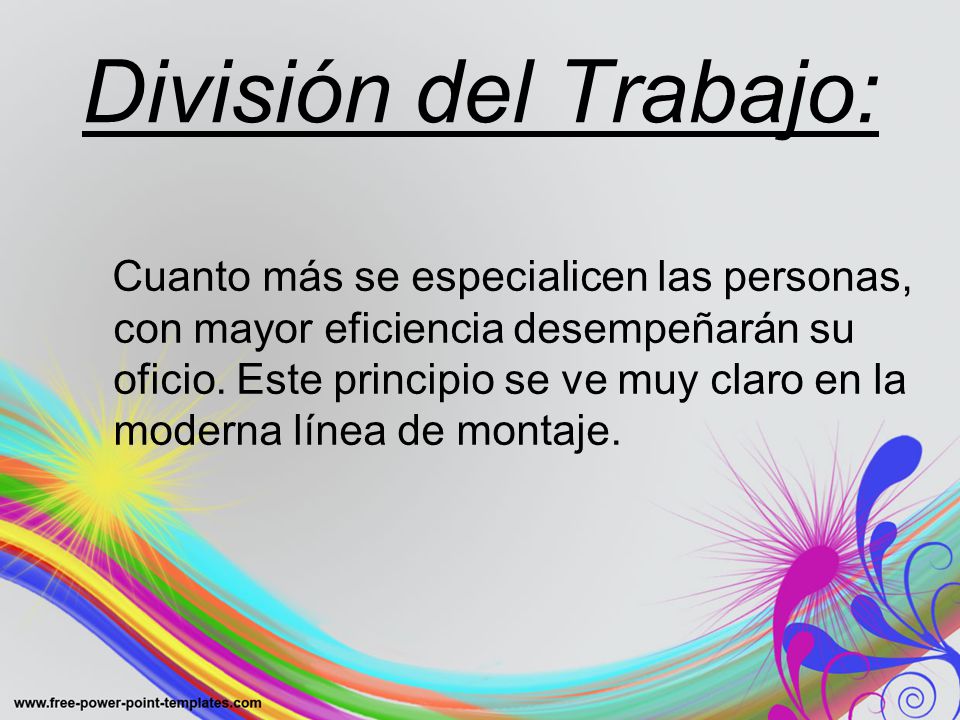 División del Trabajo:

Cuanto más se especialicen las personas, con mayor eficiencia desempeñarán su oficio. Este principio se ve muy claro en la moderna línea de montaje.

www.free-power-point-templates.com